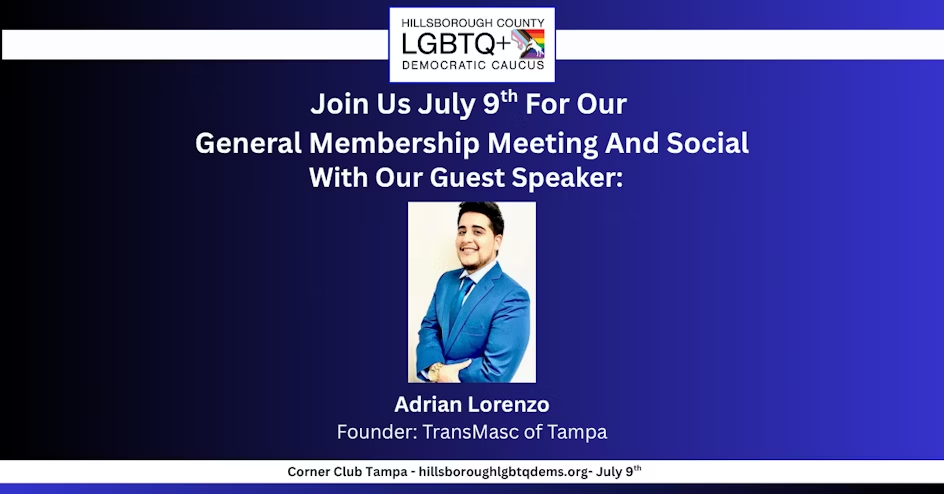 HILLSBOROUGH COUNTY
LGBTQ+
DEMOCRATIC CAUCUS

Join Us July 9$^{th}$ For Our
General Membership Meeting And Social
With Our Guest Speaker:

Adrian Lorenzo
Founder: TransMasc of Tampa

Corner Club Tampa - hillsboroughlgbtqdems.org- July 9$^{th}$